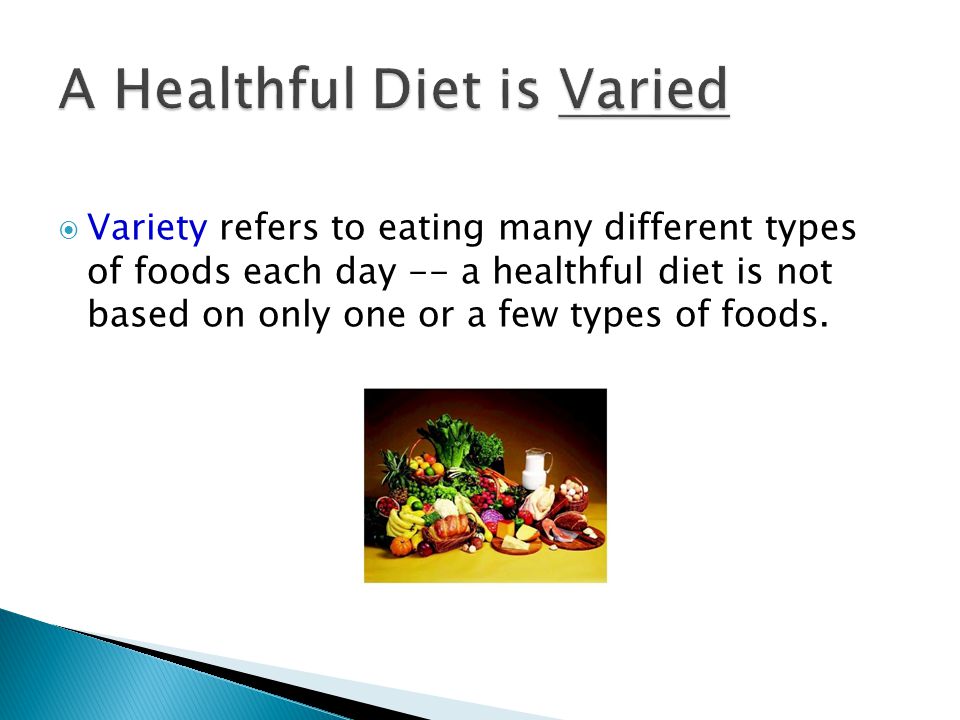 A Healthful Diet is Varied

Variety refers to eating many different types of foods each day -- a healthful diet is not based on only one or a few types of foods.